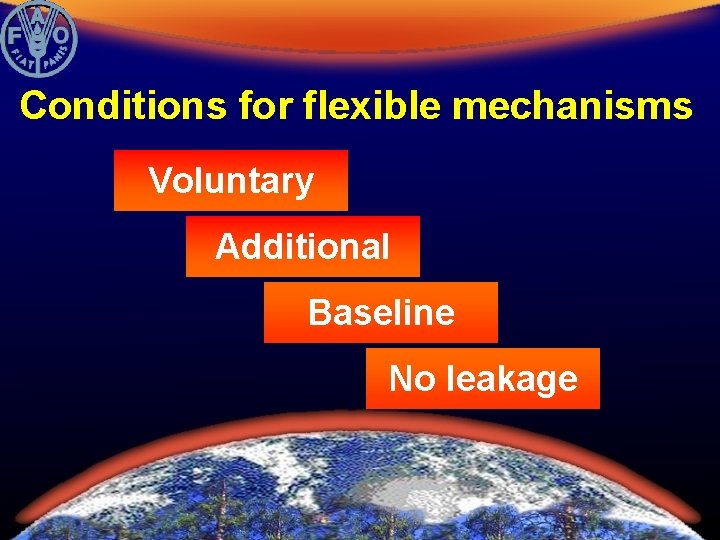 FAO
FIAT PANIS

Conditions for flexible mechanisms

Voluntary

Additional

Baseline

No leakage